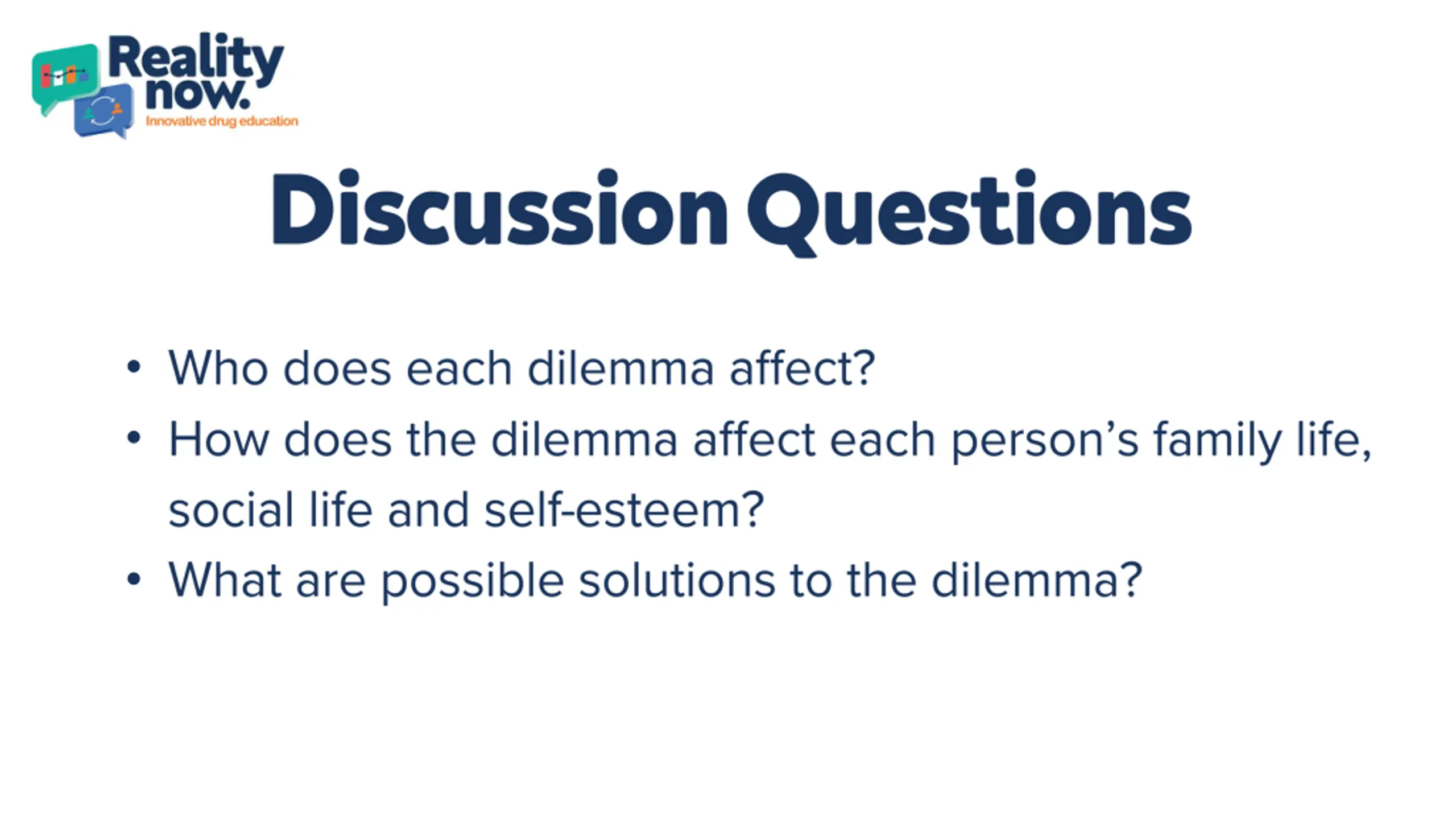 Reality now.
Innovative drug education

Discussion Questions

• Who does each dilemma affect?
• How does the dilemma affect each person's family life, social life and self-esteem?
• What are possible solutions to the dilemma?